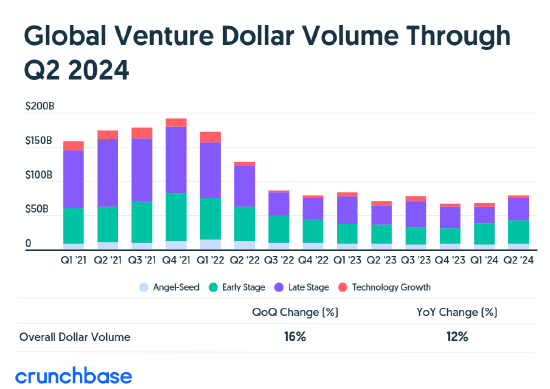 Global Venture Dollar Volume Through Q2 2024

$200B
$150B
$100B
$50B
0

Q1 '21 Q2 '21 Q3 '21 Q4 '21 Q1 '22 Q2 '22 Q3 '22 Q4 '22 Q1 '23 Q2 '23 Q3 '23 Q4 '23 Q1 '24 Q2 '24

Angel-Seed Early Stage Late Stage Technology Growth

| | QoQ Change (%) | YoY Change (%) |
|---|---|---|
| Overall Dollar Volume | 16% | 12% |

crunchbase